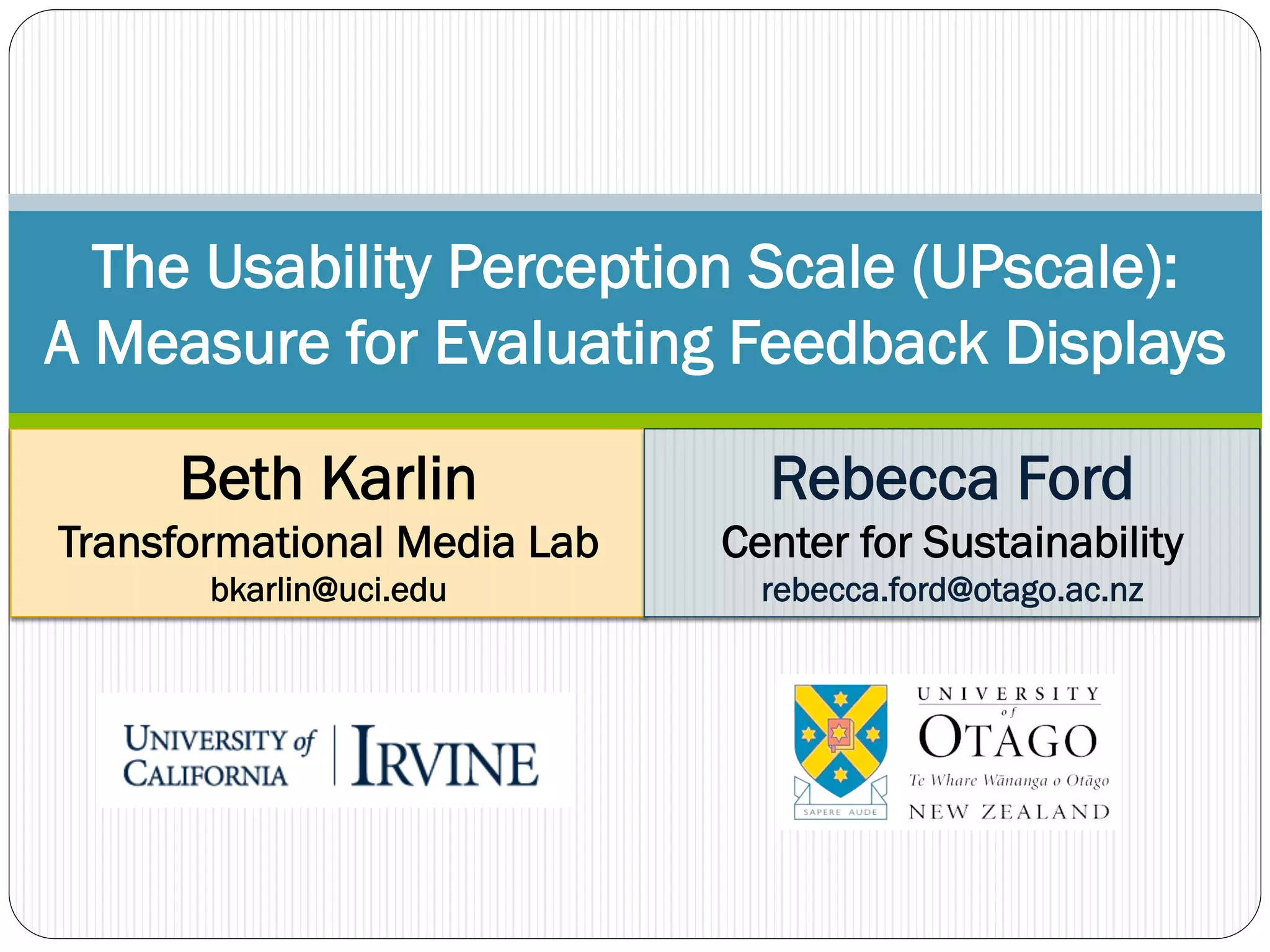 The Usability Perception Scale (UPscale): A Measure for Evaluating Feedback Displays

Beth Karlin
Transformational Media Lab
bkarlin@uci.edu

Rebecca Ford
Center for Sustainability
rebecca.ford@otago.ac.nz

UNIVERSITY of CALIFORNIA | IRVINE

SAPERE AUDE
UNIVERSITY of OTAGO
Te Whare Wānanga o Otāgo
NEW ZEALAND